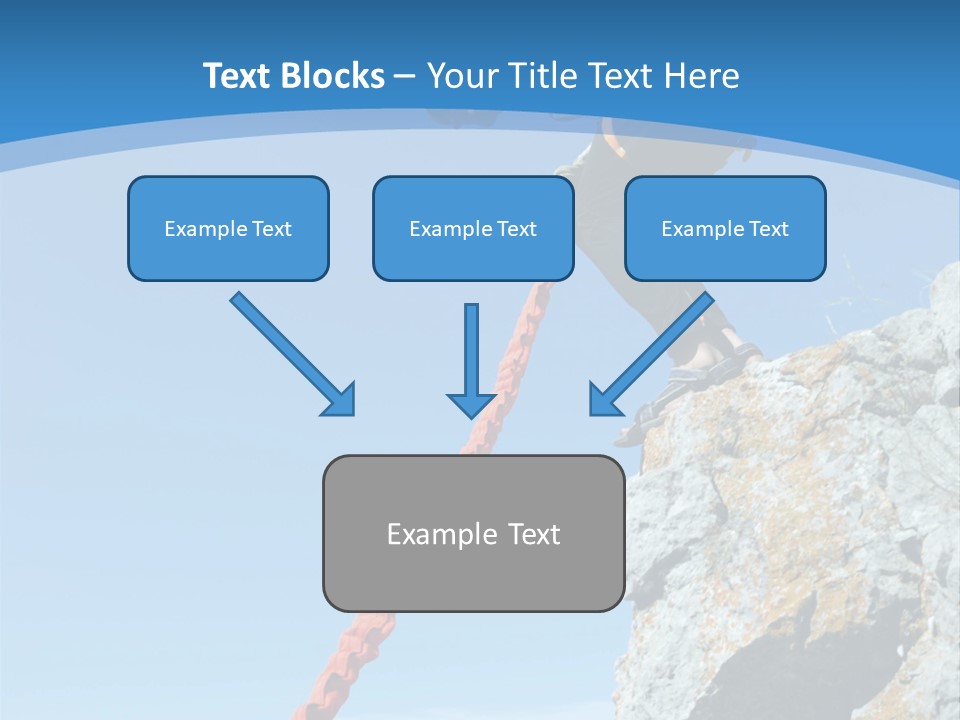 Text Blocks – Your Title Text Here

Example Text

Example Text

Example Text

Example Text